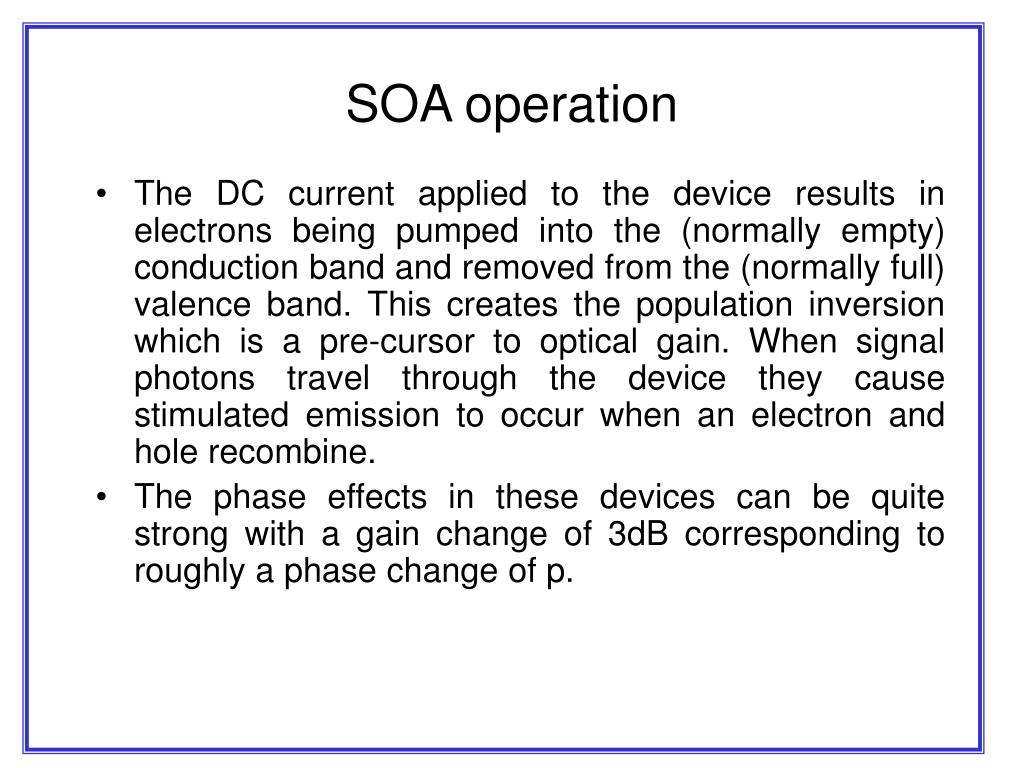 SOA operation

• The DC current applied to the device results in electrons being pumped into the (normally empty) conduction band and removed from the (normally full) valence band. This creates the population inversion which is a pre-cursor to optical gain. When signal photons travel through the device they cause stimulated emission to occur when an electron and hole recombine.

• The phase effects in these devices can be quite strong with a gain change of 3dB corresponding to roughly a phase change of p.